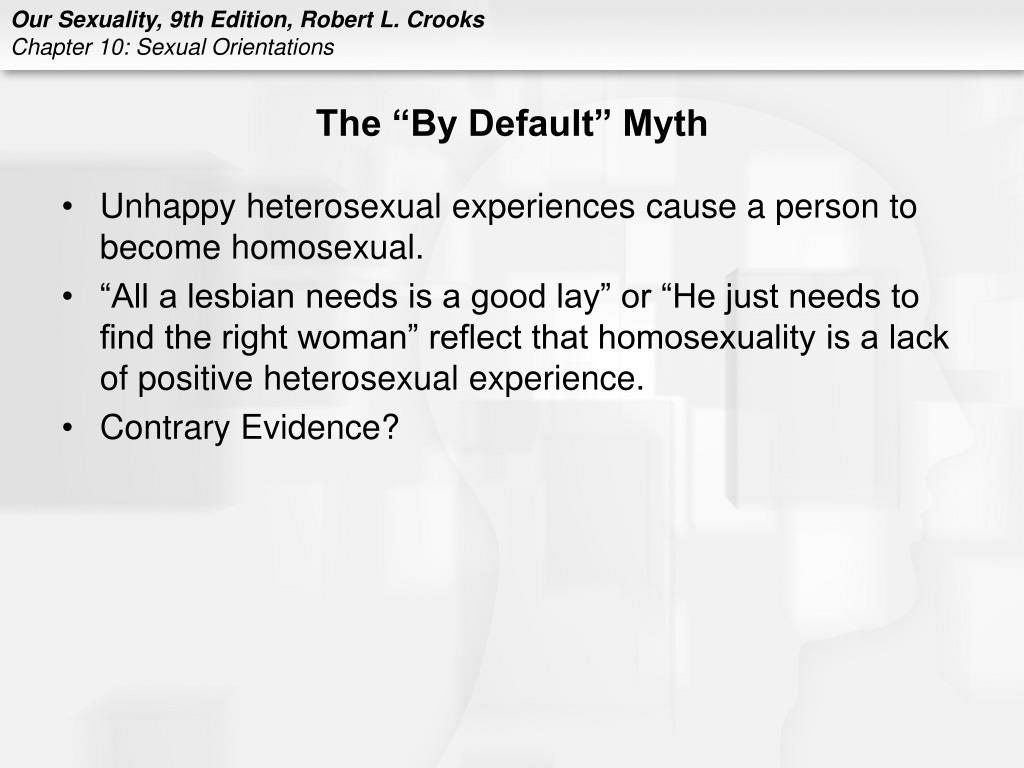 Our Sexuality, 9th Edition, Robert L. Crooks
Chapter 10: Sexual Orientations

The “By Default” Myth

• Unhappy heterosexual experiences cause a person to become homosexual.
• “All a lesbian needs is a good lay” or “He just needs to find the right woman” reflect that homosexuality is a lack of positive heterosexual experience.
• Contrary Evidence?